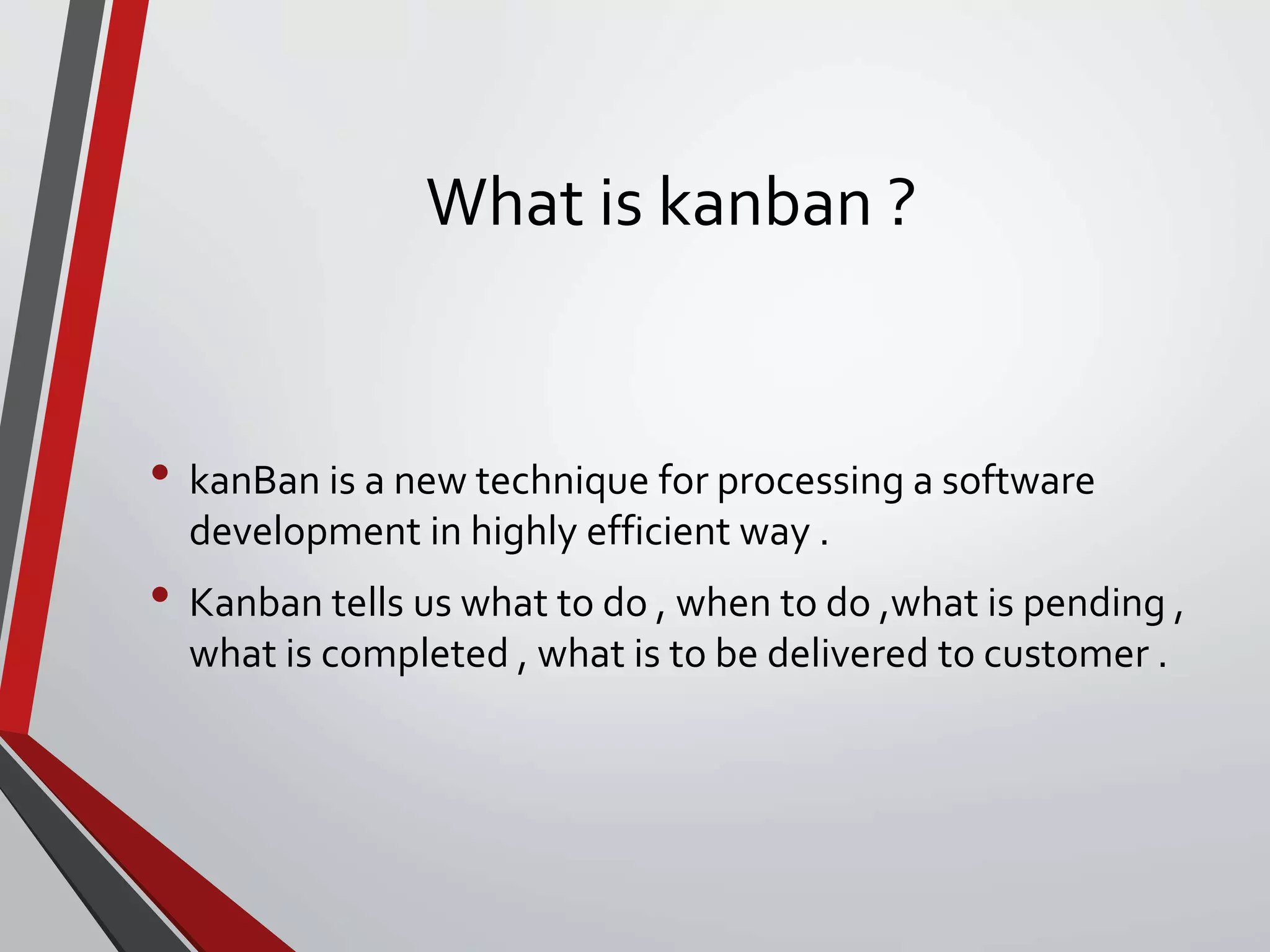 What is kanban ?

• kanBan is a new technique for processing a software development in highly efficient way .

• Kanban tells us what to do , when to do ,what is pending , what is completed , what is to be delivered to customer .